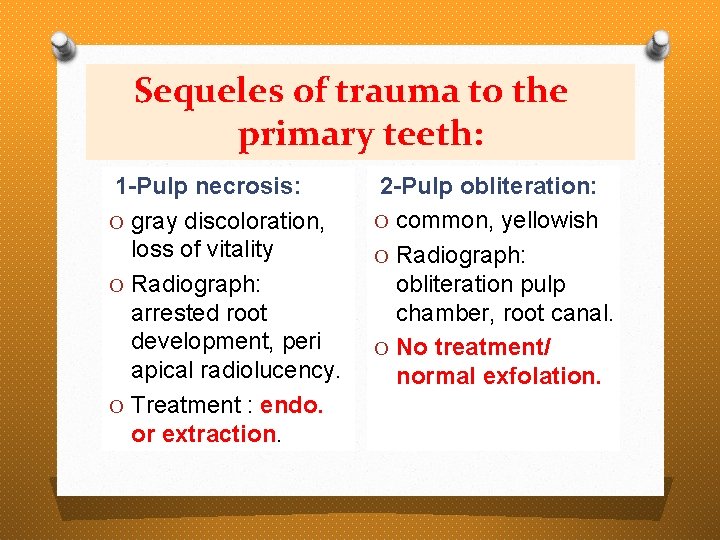 Sequeles of trauma to the primary teeth:

1-Pulp necrosis:

O gray discoloration, loss of vitality

O Radiograph: arrested root development, peri apical radiolucency.

O Treatment : endo. or extraction.

2-Pulp obliteration:

O common, yellowish

O Radiograph: obliteration pulp chamber, root canal.

O No treatment/ normal exfolation.